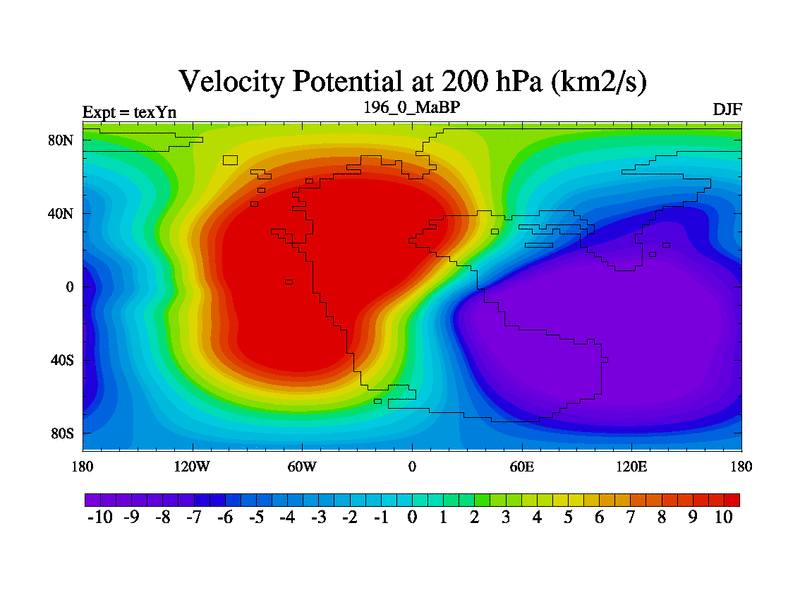 Velocity Potential at 200 hPa (km2/s)

Expt = texYn

196_0_MaBP

DJF

80N
40N
0
40S
80S

180
120W
60W
0
60E
120E
180

-10 -9 -8 -7 -6 -5 -4 -3 -2 -1 0 1 2 3 4 5 6 7 8 9 10